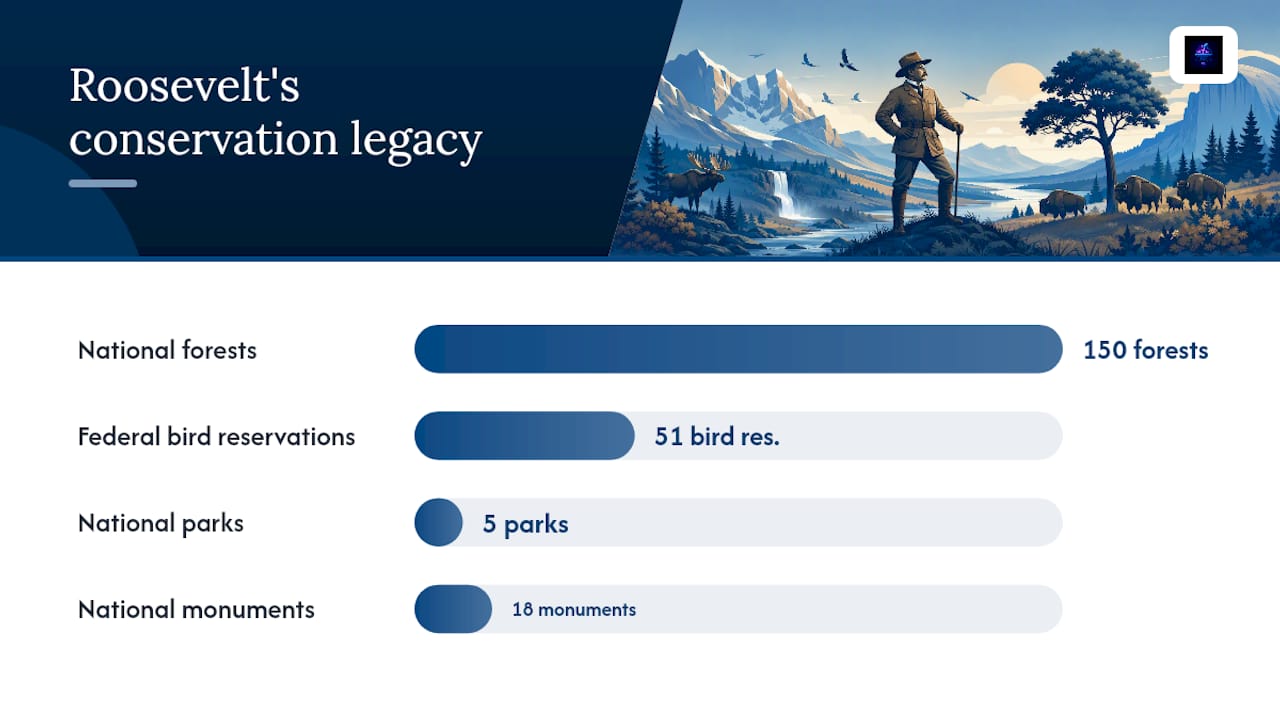 Roosevelt's conservation legacy

National forests
150 forests

Federal bird reservations
51 bird res.

National parks
5 parks

National monuments
18 monuments